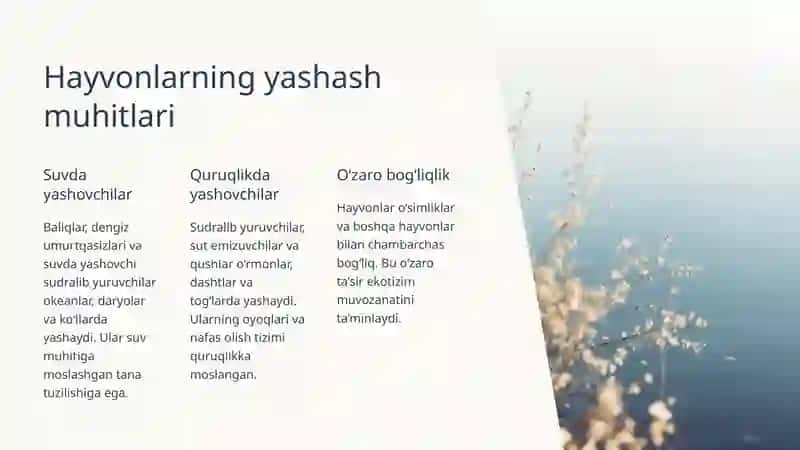 Hayvonlarning yashash muhitlari

Suvda yashovchilar

Baliqlar, dengiz umurtqasizlari va suvda yashovchi sudralib yuruvchilar okeanlar, daryolar va ko'llarda yashaydi. Ular suv muhitiga moslashgan tana tuzilishiga ega.

Quruqlikda yashovchilar

Sudralib yuruvchilar, sut emizuvchilar va qushlar o'rmonlar, dashtlar va tog'larda yashaydi. Ularning oyoqlari va nafas olish tizimi quruqlikka moslangan.

O'zaro bog'liqlik

Hayvonlar o'simliklar va boshqa hayvonlar bilan chambarchas bog'liq. Bu o'zaro ta'sir ekotizim muvozanatini ta'minlaydi.